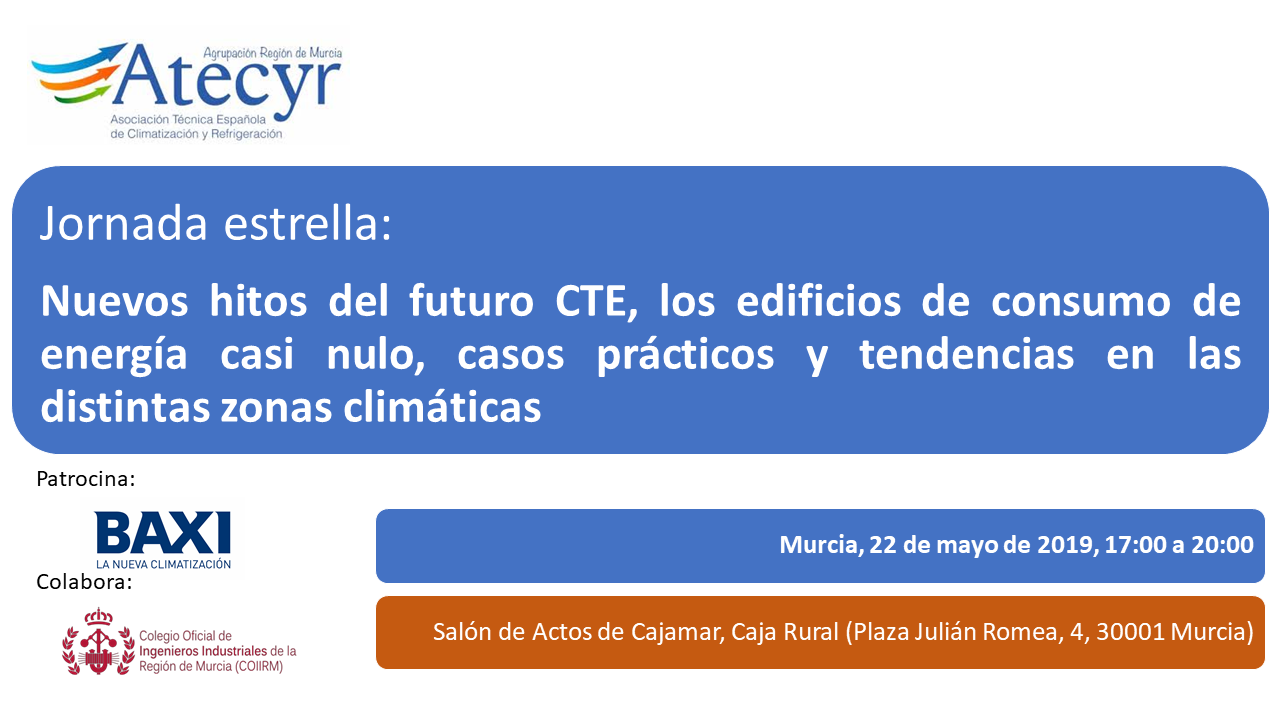 Agrupación Región de Murcia
Atecyr
Asociación Técnica Española de Climatización y Refrigeración

Jornada estrella:

Nuevos hitos del futuro CTE, los edificios de consumo de energía casi nulo, casos prácticos y tendencias en las distintas zonas climáticas

Patrocina:

BAXI
LA NUEVA CLIMATIZACIÓN

Colabora:

Colegio Oficial de Ingenieros Industriales de la Región de Murcia (COIIRM)

Murcia, 22 de mayo de 2019, 17:00 a 20:00

Salón de Actos de Cajamar, Caja Rural (Plaza Julián Romea, 4, 30001 Murcia)